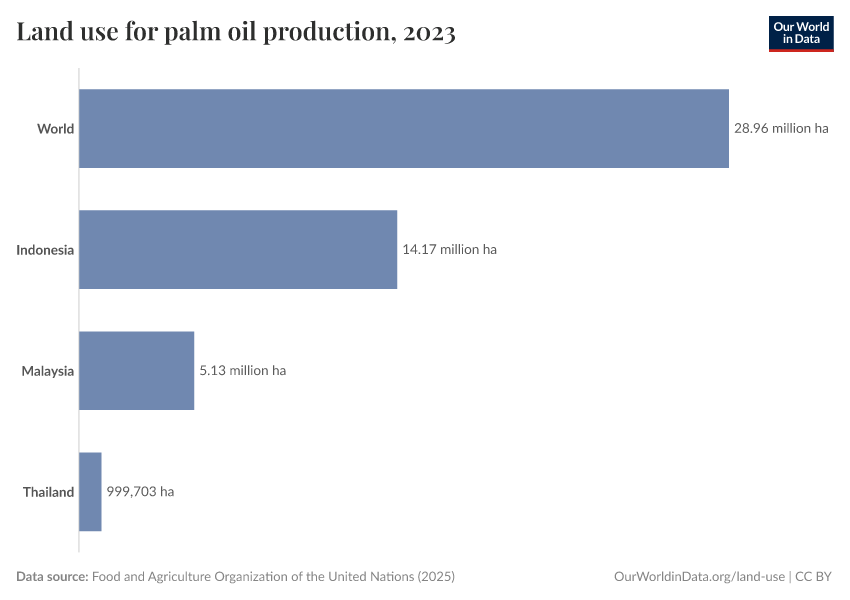 Land use for palm oil production, 2023

Our World in Data

World 28.96 million ha

Indonesia 14.17 million ha

Malaysia 5.13 million ha

Thailand 999,703 ha

Data source: Food and Agriculture Organization of the United Nations (2025)

OurWorldinData.org/land-use | CC BY